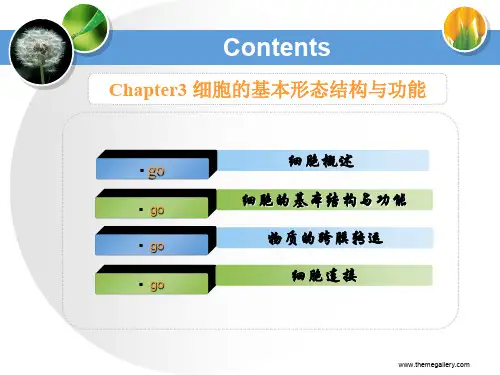 Contents

Chapter3 细胞的基本形态结构与功能

▪ go 细胞概述

▪ go 细胞的基本结构与功能

▪ go 物质的跨膜转运

▪ go 细胞连接

www.themegallery.com